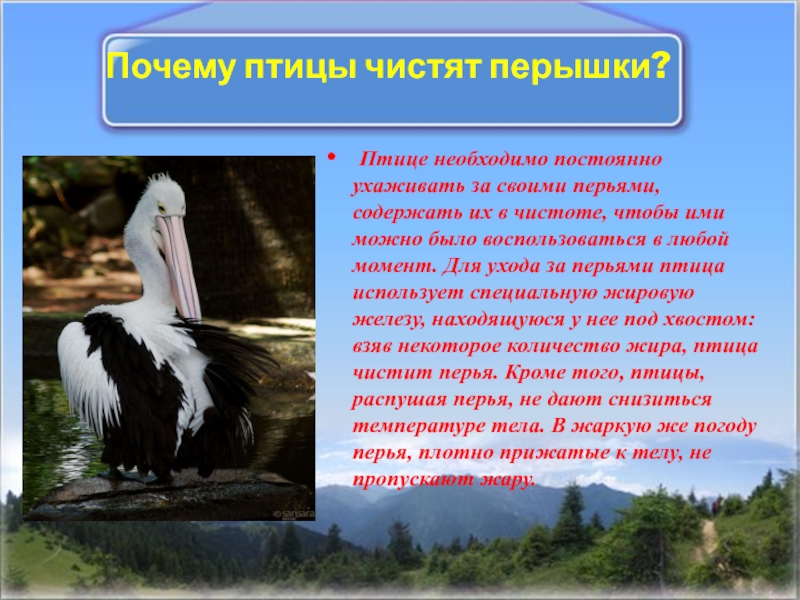 Почему птицы чистят перышки?

• Птице необходимо постоянно ухаживать за своими перьями, содержать их в чистоте, чтобы ими можно было воспользоваться в любой момент. Для ухода за перьями птица использует специальную жировую железу, находящуюся у нее под хвостом: взяв некоторое количество жира, птица чистит перья. Кроме того, птицы, распушая перья, не дают снизиться температуре тела. В жаркую же погоду перья, плотно прижатые к телу, не пропускают жару.

©sarpara